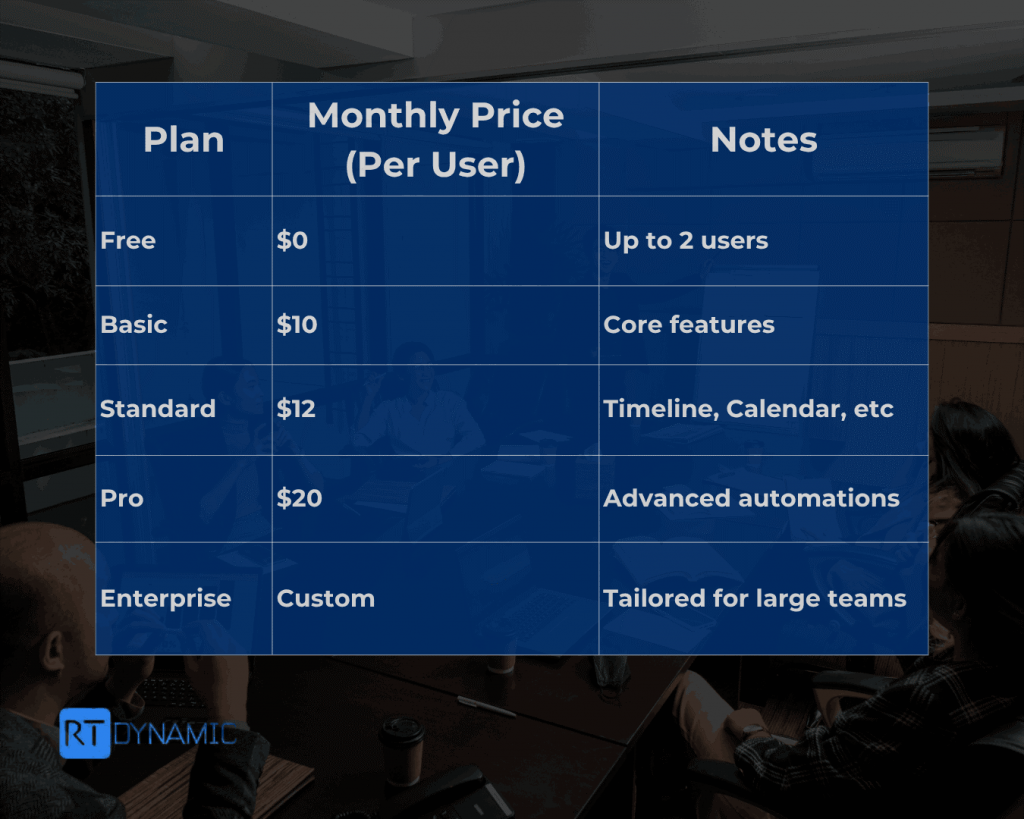 | Plan | Monthly Price (Per User) | Notes |
|---|---|---|
| Free | \$0 | Up to 2 users |
| Basic | \$10 | Core features |
| Standard | \$12 | Timeline, Calendar, etc |
| Pro | \$20 | Advanced automations |
| Enterprise | Custom | Tailored for large teams |

RT DYNAMIC